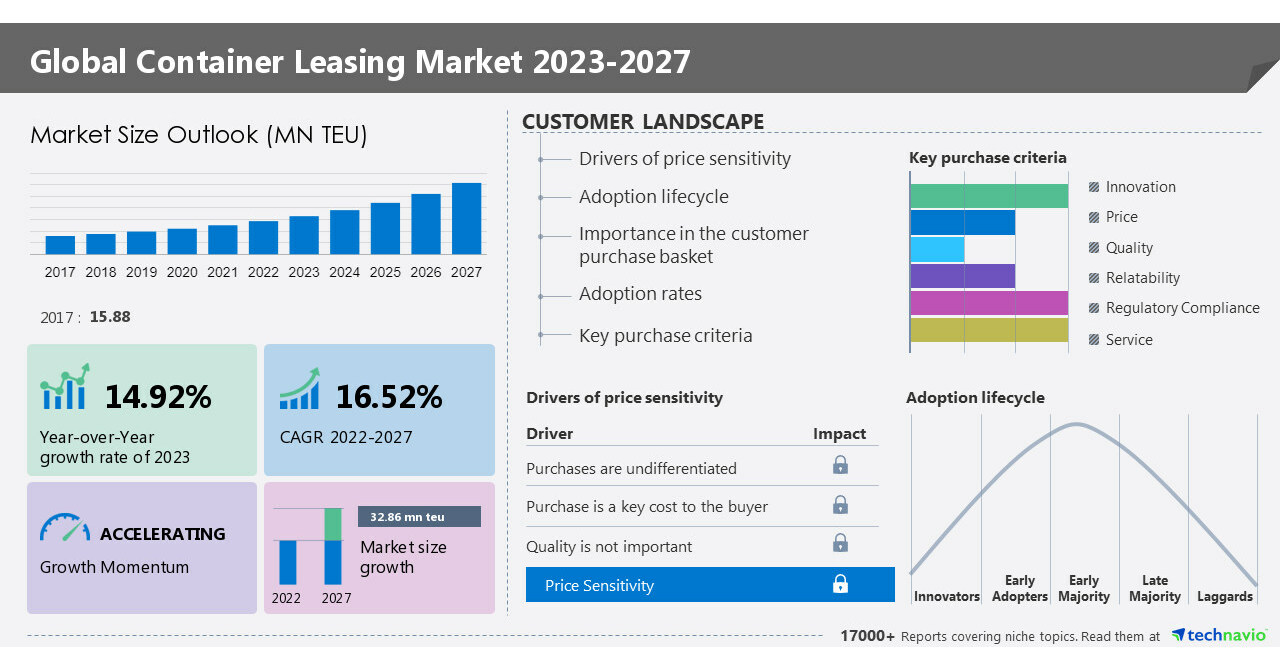 Global Container Leasing Market 2023-2027

Market Size Outlook (MN TEU)

2017 2018 2019 2020 2021 2022 2023 2024 2025 2026 2027

2017 : 15.88

14.92%
Year-over-Year growth rate of 2023

16.52%
CAGR 2022-2027

ACCELERATING
Growth Momentum

32.86 mn teu
Market size growth
2022 2027

CUSTOMER LANDSCAPE

Drivers of price sensitivity
Adoption lifecycle
Importance in the customer purchase basket
Adoption rates
Key purchase criteria

Key purchase criteria
Innovation
Price
Quality
Relatability
Regulatory Compliance
Service

Drivers of price sensitivity

| Driver | Impact |
|---|---|
| Purchases are undifferentiated | |
| Purchase is a key cost to the buyer | |
| Quality is not important | |
| Price Sensitivity | |

Adoption lifecycle
Innovators
Early Adopters
Early Majority
Late Majority
Laggards

17000+ Reports covering niche topics. Read them at technavio